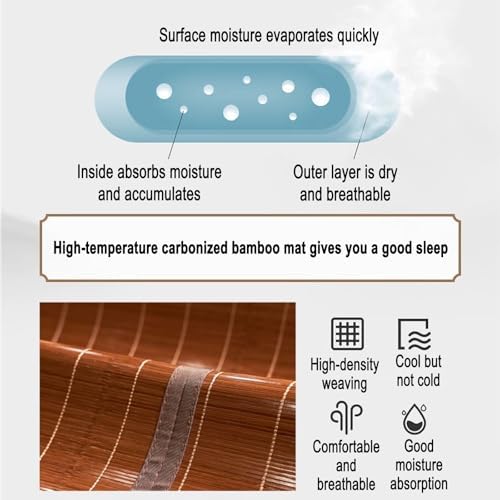 Surface moisture evaporates quickly

Inside absorbs moisture and accumulates

Outer layer is dry and breathable

High-temperature carbonized bamboo mat gives you a good sleep

High-density weaving

Cool but not cold

Comfortable and breathable

Good moisture absorption